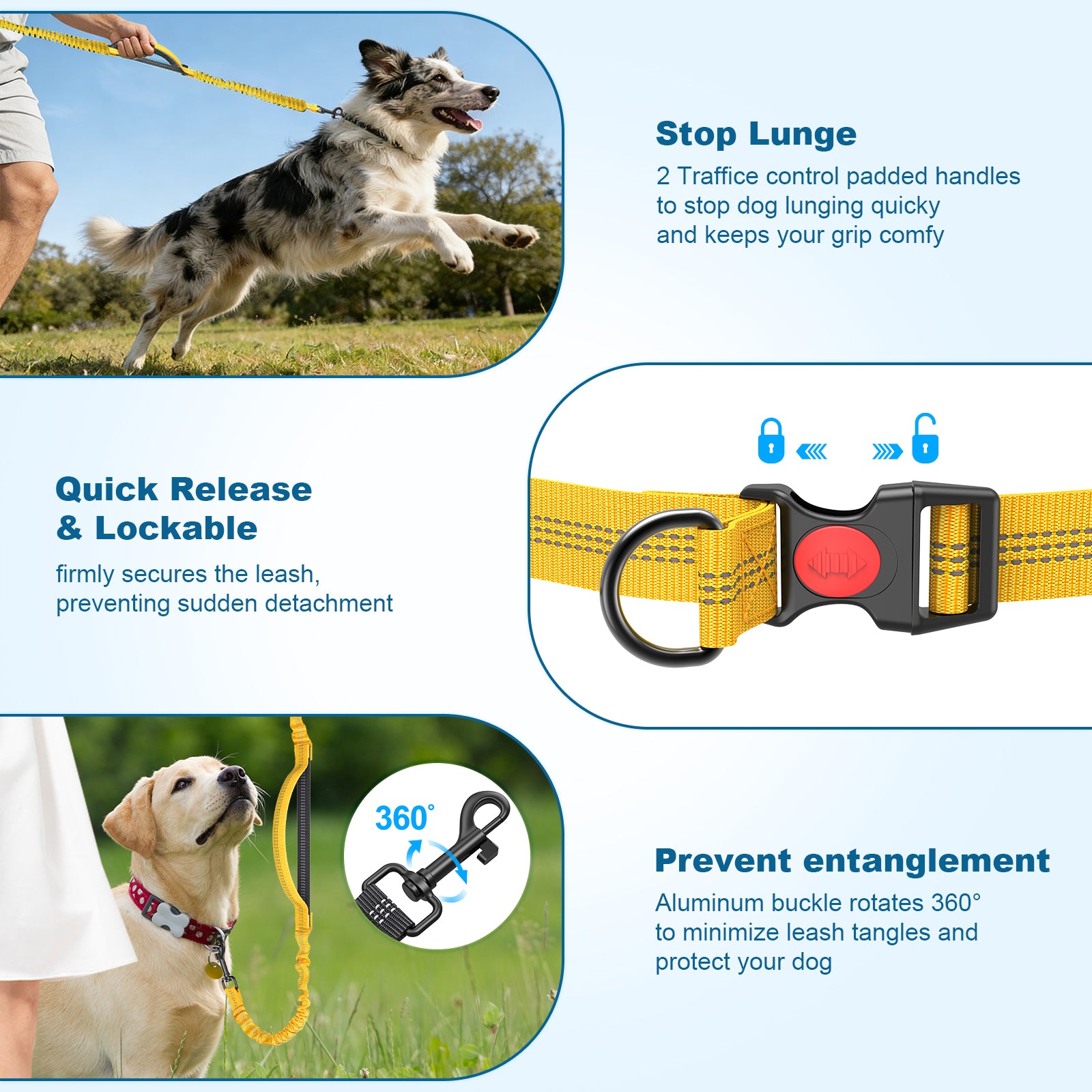 Stop Lunge

2 Traffice control padded handles to stop dog lunging quicky and keeps your grip comfy

Quick Release & Lockable

firmly secures the leash, preventing sudden detachment

360°

Prevent entanglement

Aluminum buckle rotates 360° to minimize leash tangles and protect your dog